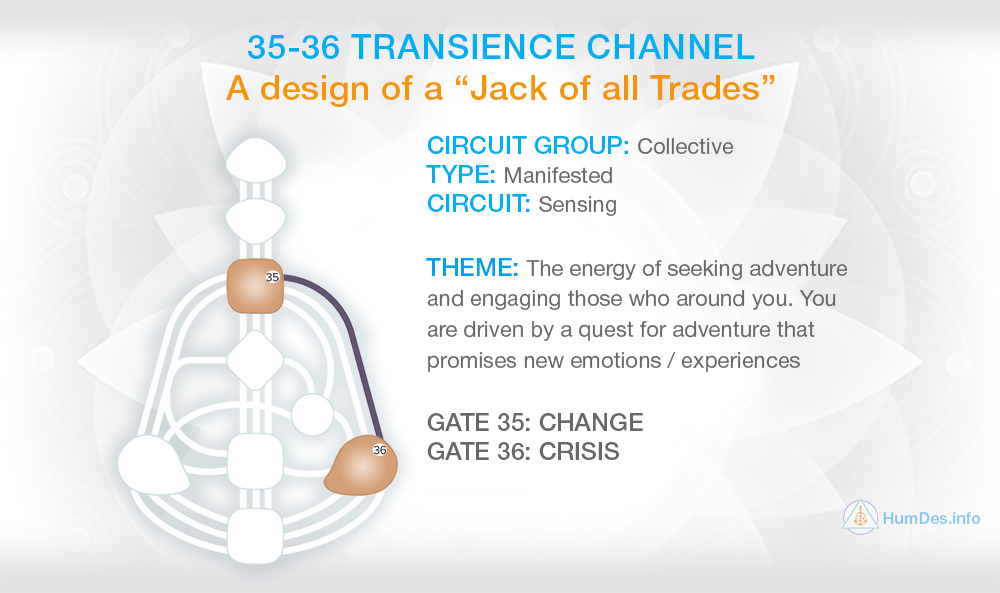 35-36 TRANSIENCE CHANNEL
A design of a “Jack of all Trades”

35

36

CIRCUIT GROUP: Collective
TYPE: Manifested
CIRCUIT: Sensing

THEME: The energy of seeking adventure and engaging those who around you. You are driven by a quest for adventure that promises new emotions / experiences

GATE 35: CHANGE
GATE 36: CRISIS

HumDes.info